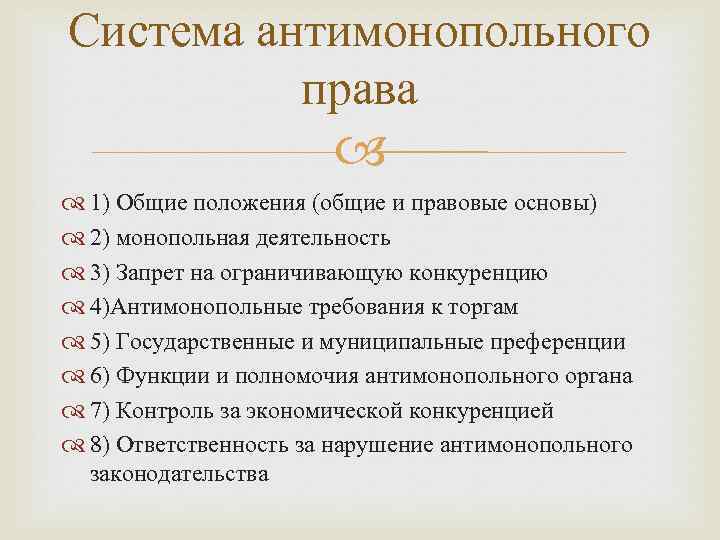 Система антимонопольного права

1) Общие положения (общие и правовые основы)
2) монопольная деятельность
3) Запрет на ограничивающую конкуренцию
4)Антимонопольные требования к торгам
5) Государственные и муниципальные преференции
6) Функции и полномочия антимонопольного органа
7) Контроль за экономической конкуренцией
8) Ответственность за нарушение антимонопольного законодательства